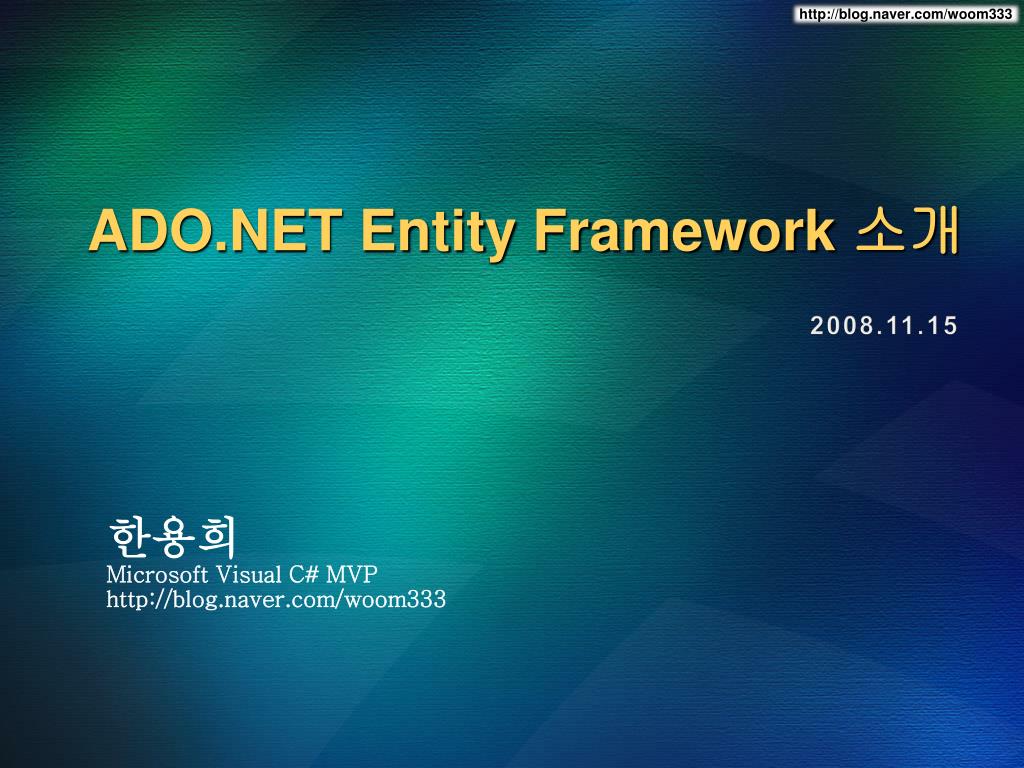 http://blog.naver.com/woom333

ADO.NET Entity Framework 소개

2008.11.15

한용희
Microsoft Visual C# MVP
http://blog.naver.com/woom333